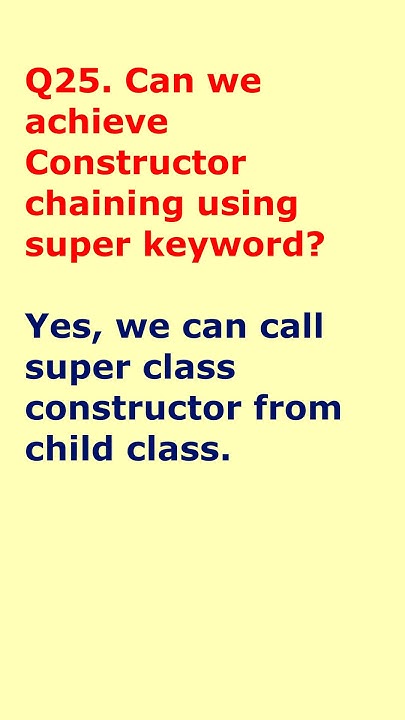 Q25. Can we achieve Constructor chaining using super keyword?

Yes, we can call super class constructor from child class.